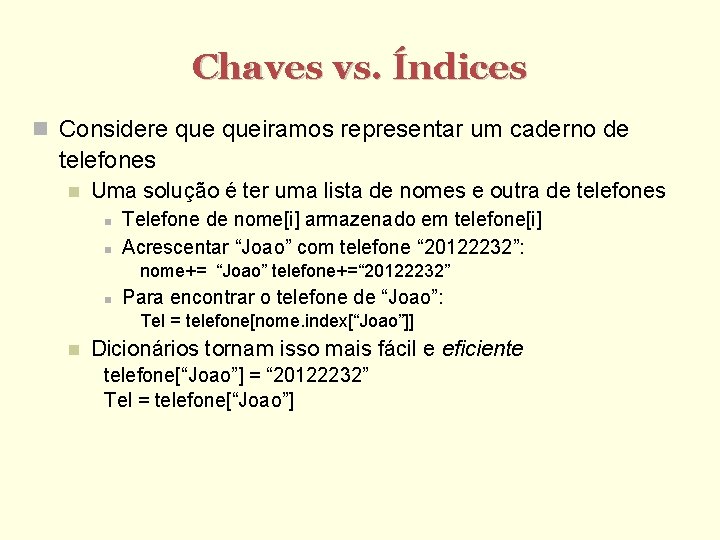 Chaves vs. Índices

Considere que queiramos representar um caderno de telefones

Uma solução é ter uma lista de nomes e outra de telefones

Telefone de nome[i] armazenado em telefone[i]

Acrescentar “Joao” com telefone “20122232”:
nome+= “Joao” telefone+=“20122232”

Para encontrar o telefone de “Joao”:
Tel = telefone[nome.index[“Joao”]]

Dicionários tornam isso mais fácil e eficiente
telefone[“Joao”] = “20122232”
Tel = telefone[“Joao”]